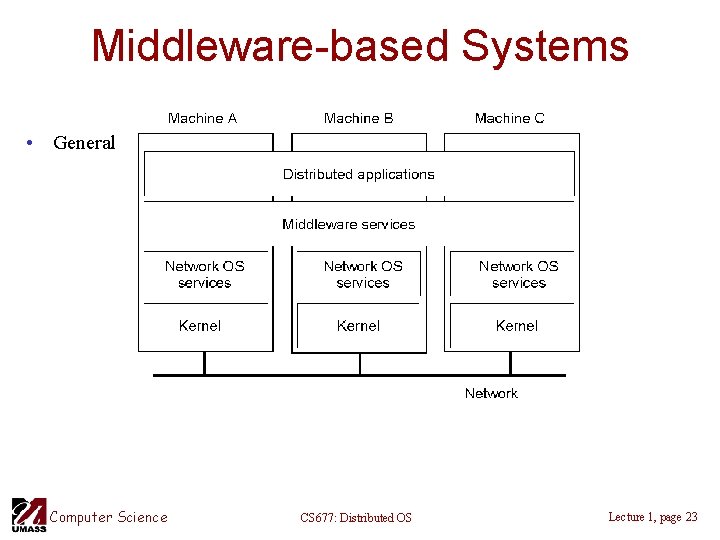 Middleware-based Systems

• General

Machine A

Machine B

Machine C

Distributed applications

Middleware services

Network OS services

Network OS services

Network OS services

Kernel

Kernel

Kernel

Network

UMASS Computer Science

CS677: Distributed OS

Lecture 1, page 23